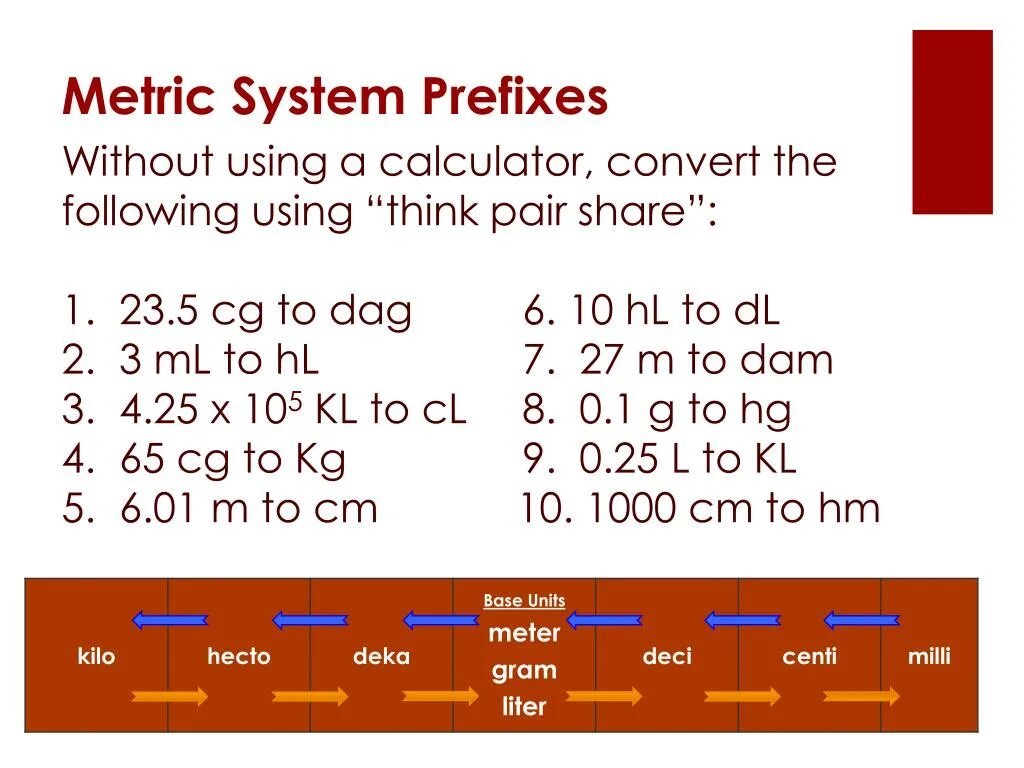 Metric System Prefixes

Without using a calculator, convert the following using “think pair share”:

1. 23.5 cg to dag
2. 3 mL to hL
3. 4.25 x $10^5$ KL to cL
4. 65 cg to Kg
5. 6.01 m to cm

6. 10 hL to dL
7. 27 m to dam
8. 0.1 g to hg
9. 0.25 L to KL
10. 1000 cm to hm

| kilo | hecto | deka | Base Units meter gram liter | deci | centi | milli |
|---|---|---|---|---|---|---|